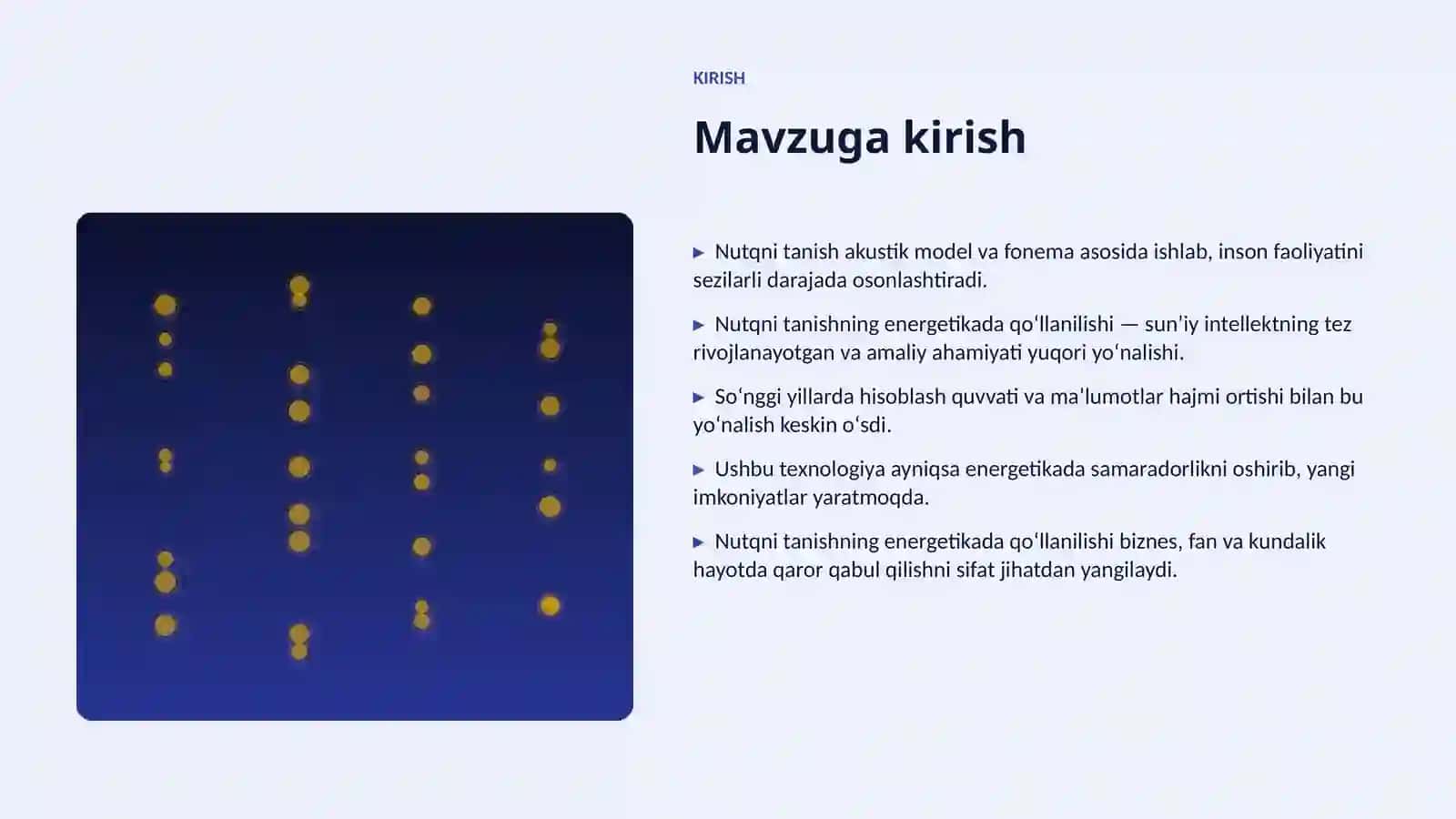 KIRISH

Mavzuga kirish

▶ Nutqni tanish akustik model va fonema asosida ishlab, inson faoliyatini sezilarli darajada osonlashtiradi.

▶ Nutqni tanishning energetikada qoʻllanilishi — sunʼiy intellektning tez rivojlanayotgan va amaliy ahamiyati yuqori yoʻnalishi.

▶ Soʻnggi yillarda hisoblash quvvati va maʼlumotlar hajmi ortishi bilan bu yoʻnalish keskin oʻsdi.

▶ Ushbu texnologiya ayniqsa energetikada samaradorlikni oshirib, yangi imkoniyatlar yaratmoqda.

▶ Nutqni tanishning energetikada qoʻllanilishi biznes, fan va kundalik hayotda qaror qabul qilishni sifat jihatdan yangilaydi.